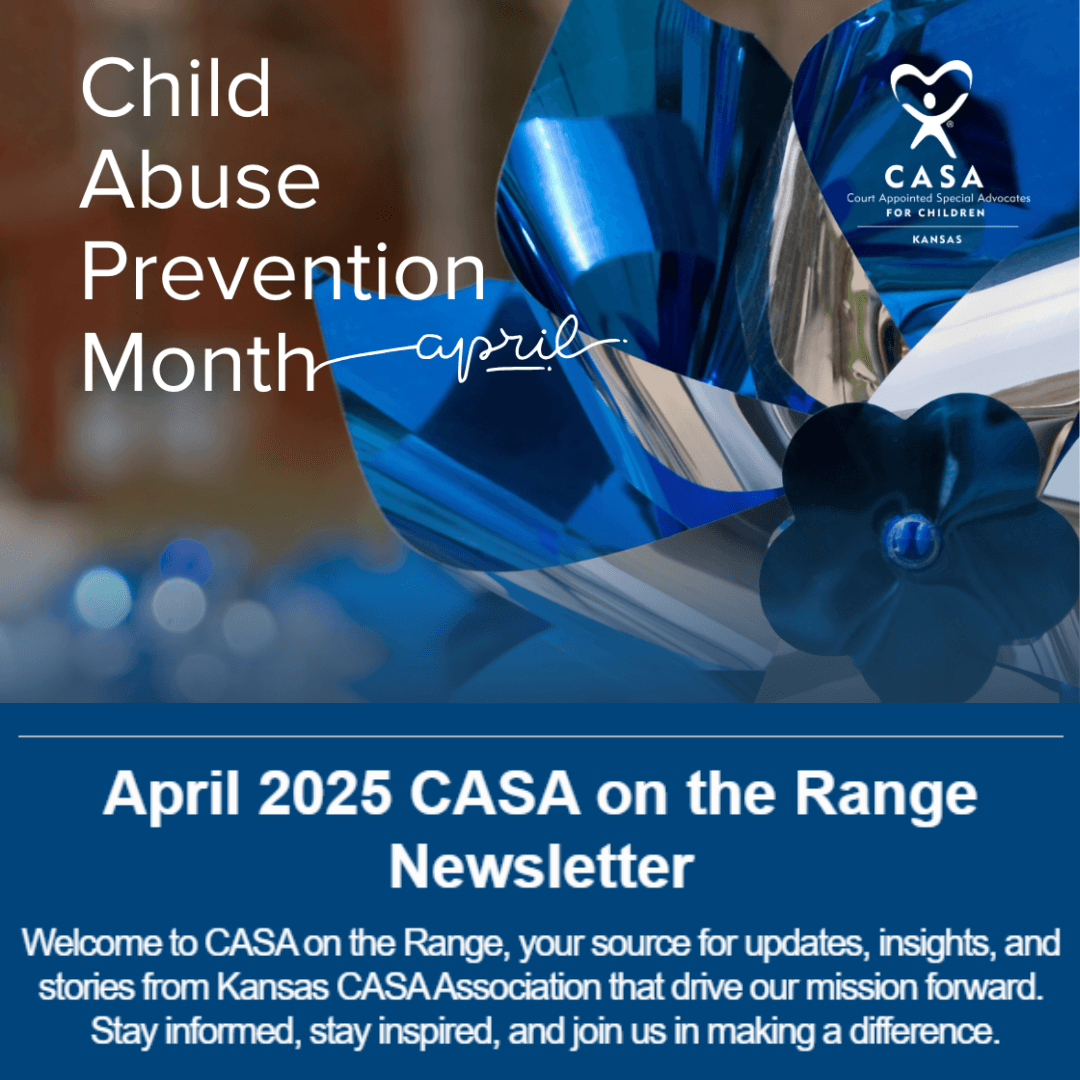 Child Abuse Prevention Month april

CASA
Court Appointed Special Advocates
FOR CHILDREN
KANSAS

April 2025 CASA on the Range Newsletter

Welcome to CASA on the Range, your source for updates, insights, and stories from Kansas CASA Association that drive our mission forward. Stay informed, stay inspired, and join us in making a difference.